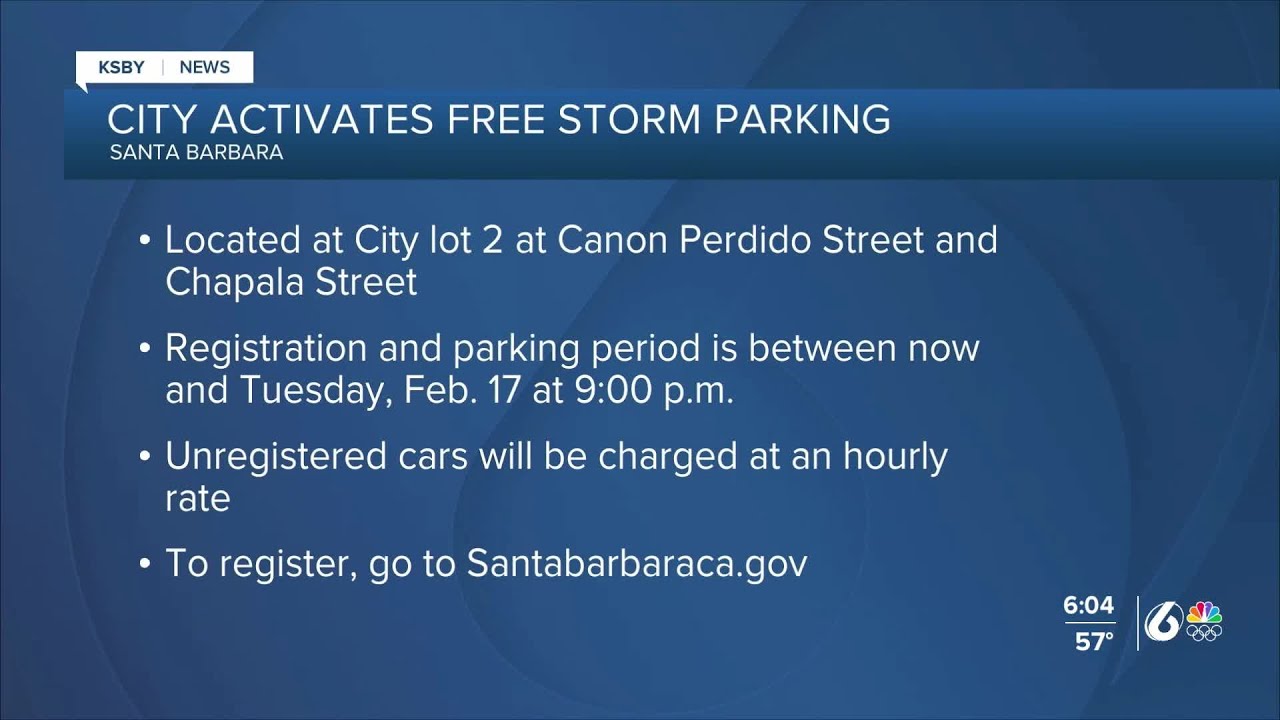 KSBY | NEWS

CITY ACTIVATES FREE STORM PARKING
SANTA BARBARA

• Located at City lot 2 at Canon Perdido Street and Chapala Street

• Registration and parking period is between now and Tuesday, Feb. 17 at 9:00 p.m.

• Unregistered cars will be charged at an hourly rate

• To register, go to Santabarbaraca.gov

6:04
57°
6